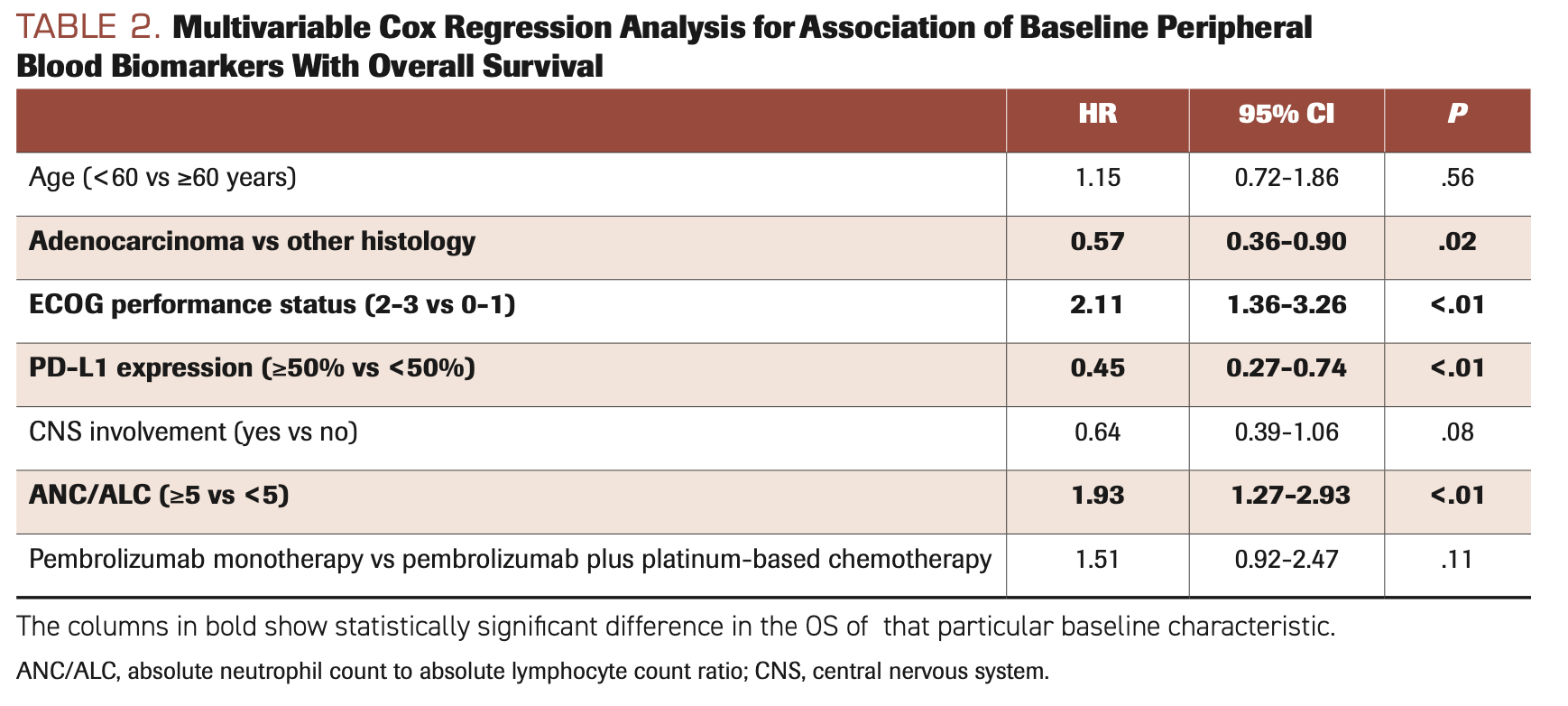 TABLE 2. Multivariable Cox Regression Analysis for Association of Baseline Peripheral Blood Biomarkers With Overall Survival

| | HR | 95% CI | P |
|---|---|---|---|
| Age (<60 vs ≥60 years) | 1.15 | 0.72-1.86 | .56 |
| Adenocarcinoma vs other histology | 0.57 | 0.36-0.90 | .02 |
| ECOG performance status (2-3 vs 0-1) | 2.11 | 1.36-3.26 | <.01 |
| PD-L1 expression (≥50% vs <50%) | 0.45 | 0.27-0.74 | <.01 |
| CNS involvement (yes vs no) | 0.64 | 0.39-1.06 | .08 |
| ANC/ALC (≥5 vs <5) | 1.93 | 1.27-2.93 | <.01 |
| Pembrolizumab monotherapy vs pembrolizumab plus platinum-based chemotherapy | 1.51 | 0.92-2.47 | .11 |

The columns in bold show statistically significant difference in the OS of that particular baseline characteristic.

ANC/ALC, absolute neutrophil count to absolute lymphocyte count ratio; CNS, central nervous system.